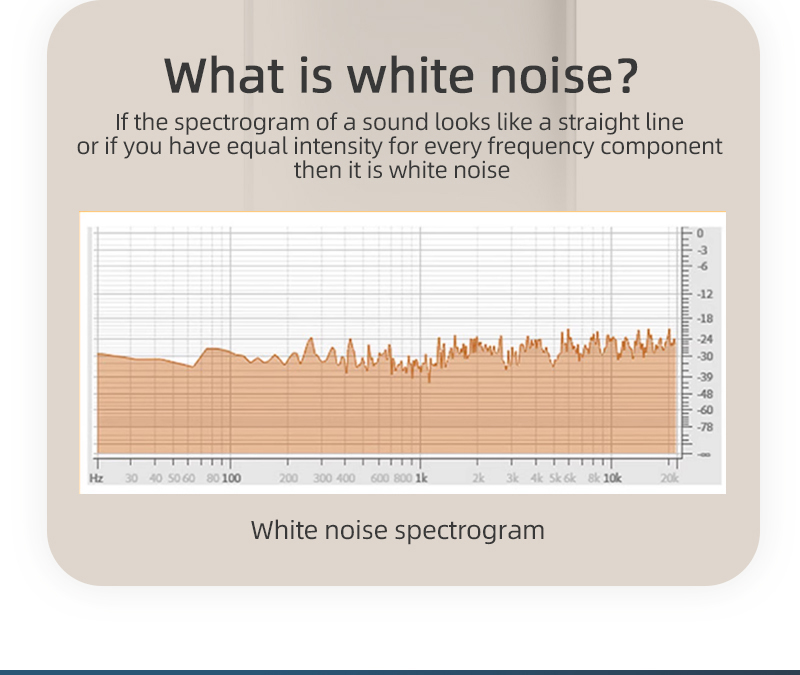 What is white noise?

If the spectrogram of a sound looks like a straight line or if you have equal intensity for every frequency component then it is white noise

0
-3
-6
-12
-18
-24
-30
-39
-48
-60
-78
-∞

Hz 30 40 50 60 80 100 200 300 400 600 800 1k 2k 3k 4k 5k 6k 8k 10k 20k

White noise spectrogram